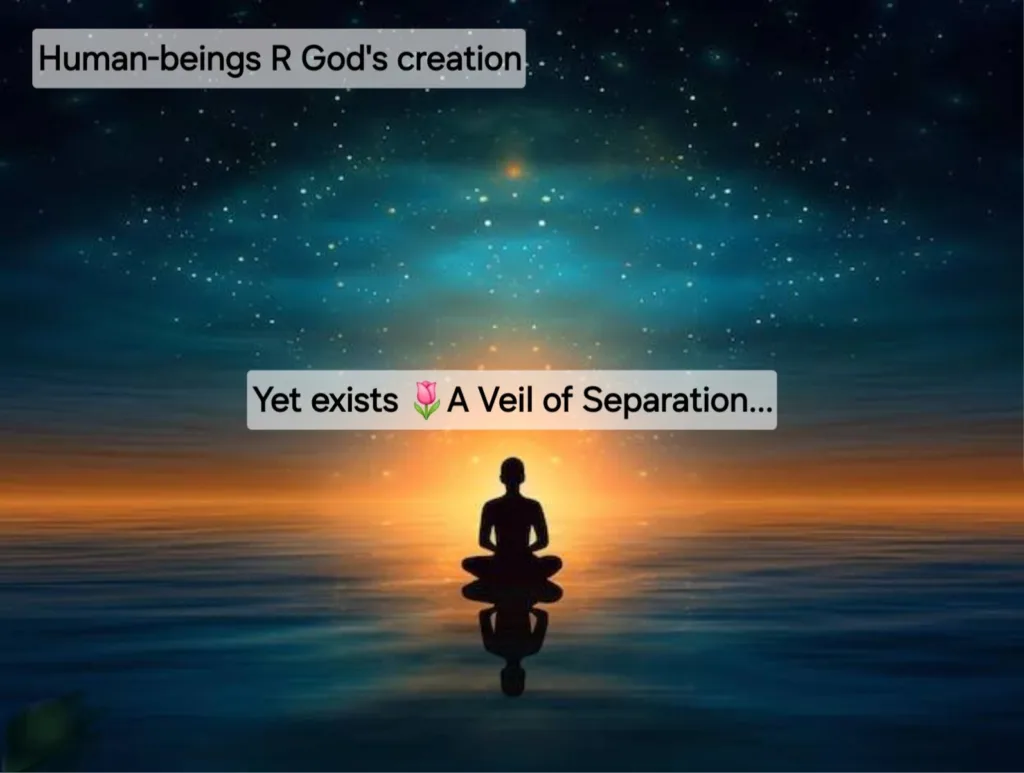 Human-beings R God's creation

Yet exists 🌷A Veil of Separation...